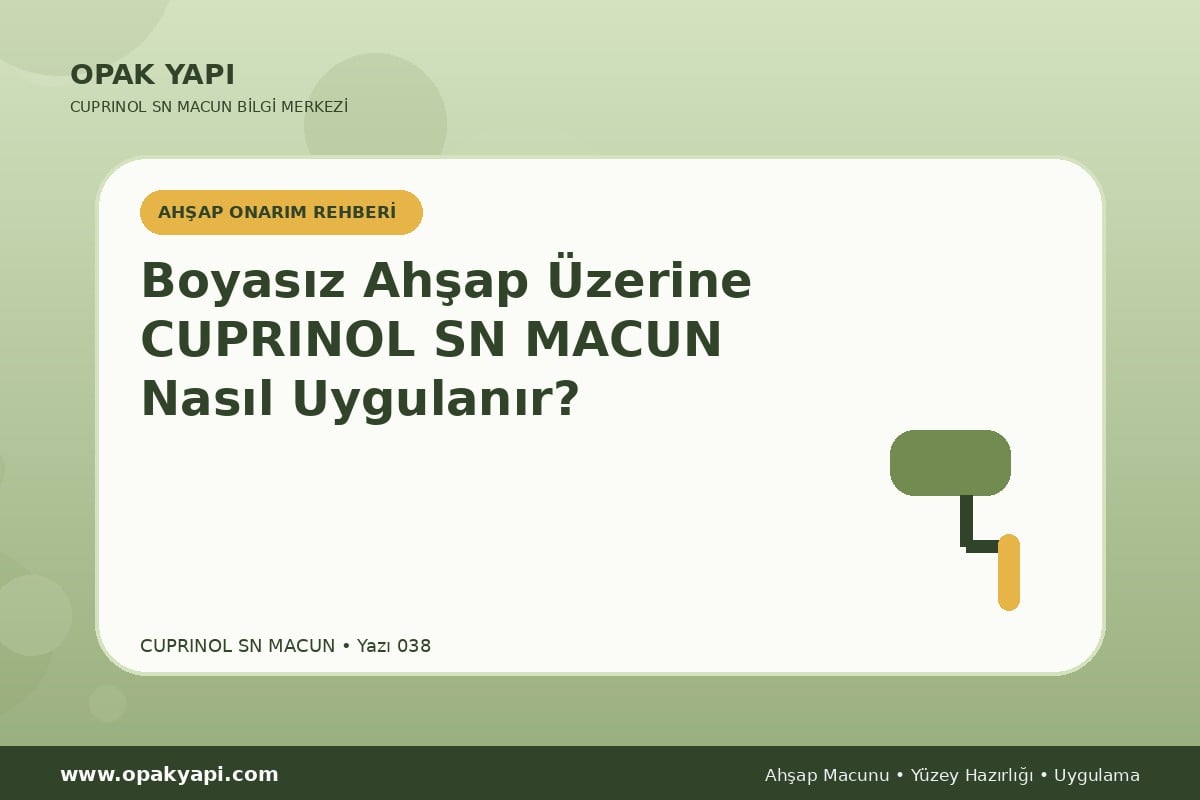 OPAK YAPI
CUPRINOL SN MACUN BİLGİ MERKEZİ

AHŞAP ONARIM REHBERİ

Boyasız Ahşap Üzerine CUPRINOL SN MACUN Nasıl Uygulanır?

CUPRINOL SN MACUN • Yazı 038

www.opakyapi.com

Ahşap Macunu • Yüzey Hazırlığı • Uygulama